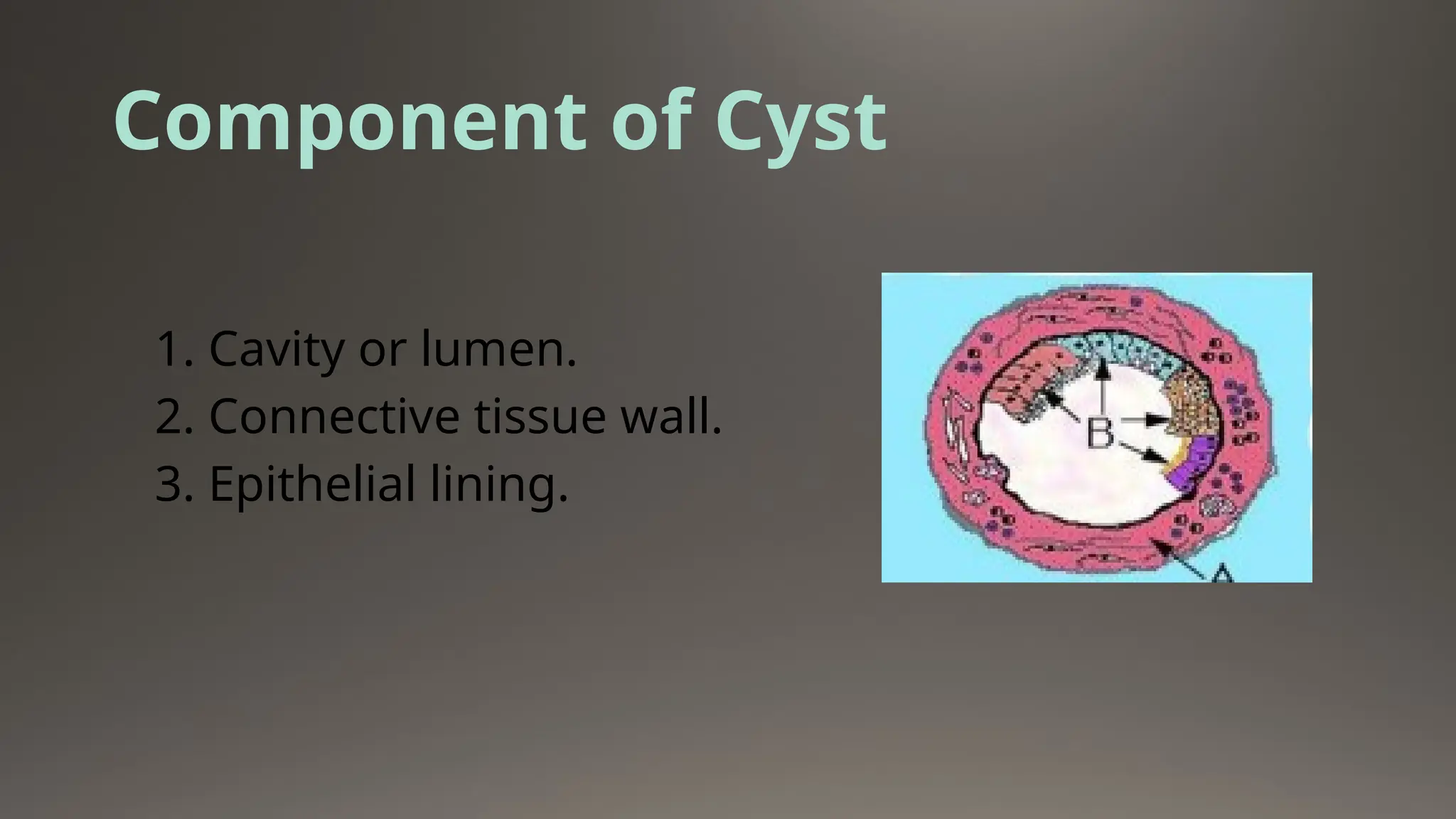 Component of Cyst

1. Cavity or lumen.
2. Connective tissue wall.
3. Epithelial lining.

B

A